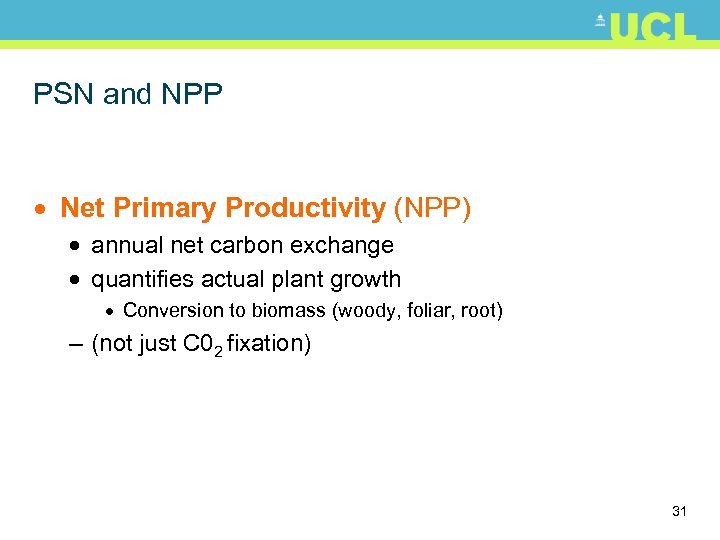 UCL

PSN and NPP

• Net Primary Productivity (NPP)
  • annual net carbon exchange
  • quantifies actual plant growth
    • Conversion to biomass (woody, foliar, root)
  – (not just $C0_2$ fixation)

31